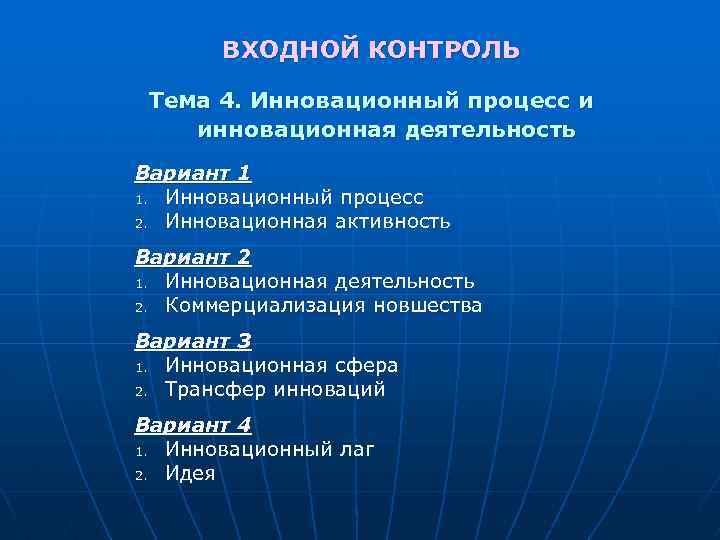 ВХОДНОЙ КОНТРОЛЬ

Тема 4. Инновационный процесс и инновационная деятельность

Вариант 1
1. Инновационный процесс
2. Инновационная активность

Вариант 2
1. Инновационная деятельность
2. Коммерциализация новшества

Вариант 3
1. Инновационная сфера
2. Трансфер инноваций

Вариант 4
1. Инновационный лаг
2. Идея